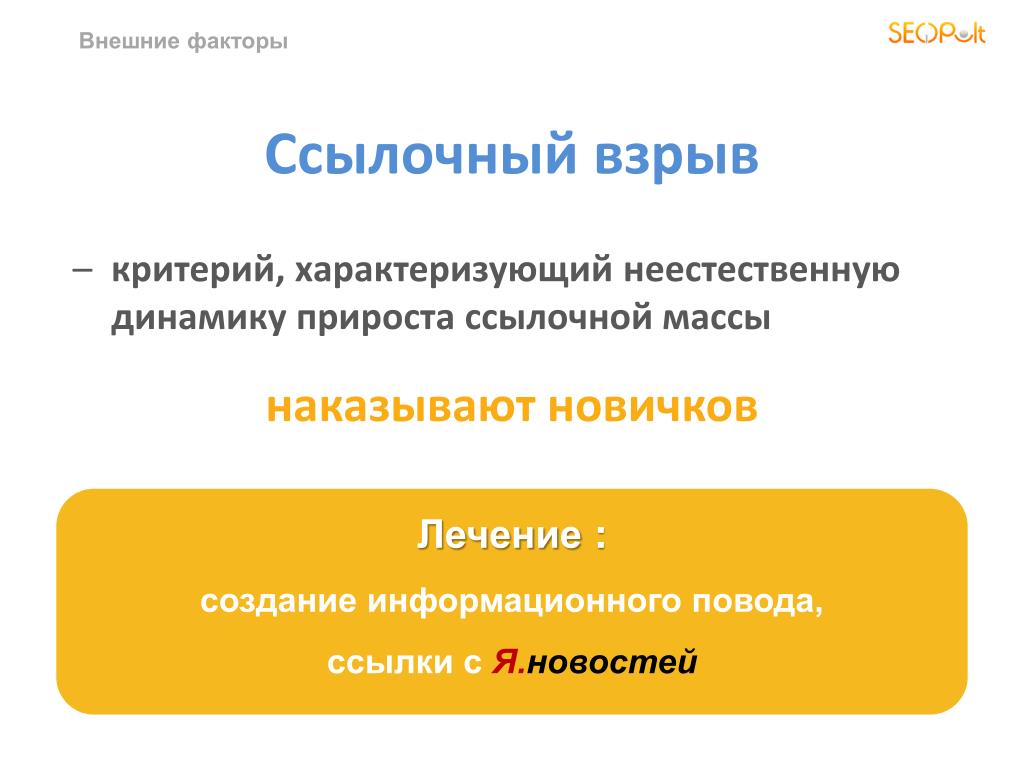 Внешние факторы

SEOPult

Ссылочный взрыв

– критерий, характеризующий неестественную динамику прироста ссылочной массы

наказывают новичков

Лечение :

создание информационного повода,

ссылки с Я.новостей